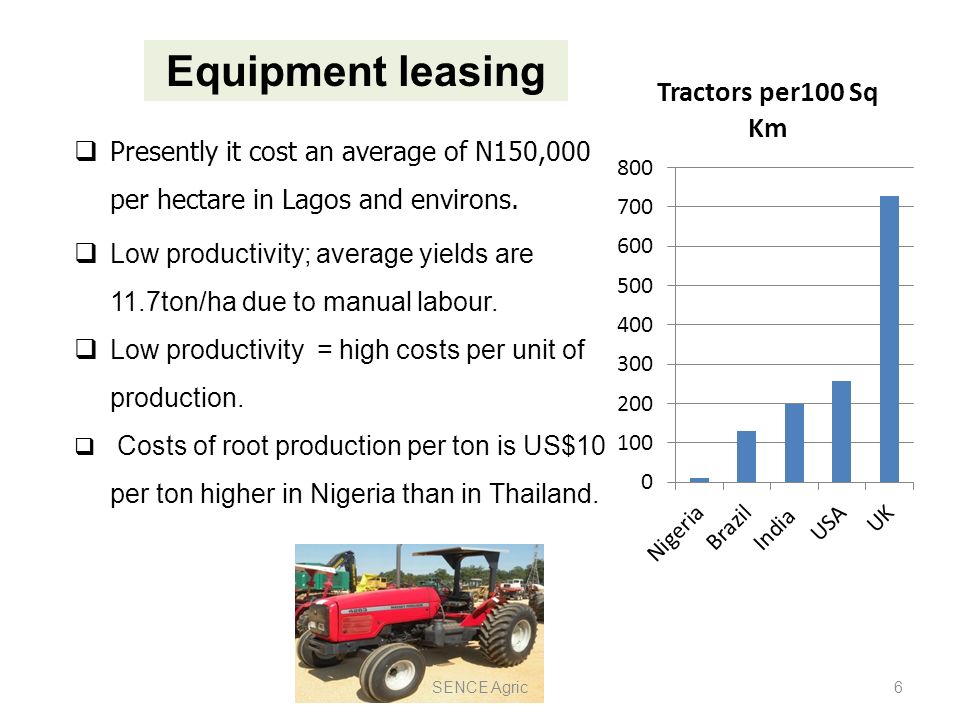 Equipment leasing

❑ Presently it cost an average of N150,000 per hectare in Lagos and environs.

❑ Low productivity; average yields are 11.7ton/ha due to manual labour.

❑ Low productivity = high costs per unit of production.

❑ Costs of root production per ton is US$10 per ton higher in Nigeria than in Thailand.

Tractors per100 Sq Km

800
700
600
500
400
300
200
100
0

Nigeria
Brazil
India
USA
UK

SENCE Agric

6